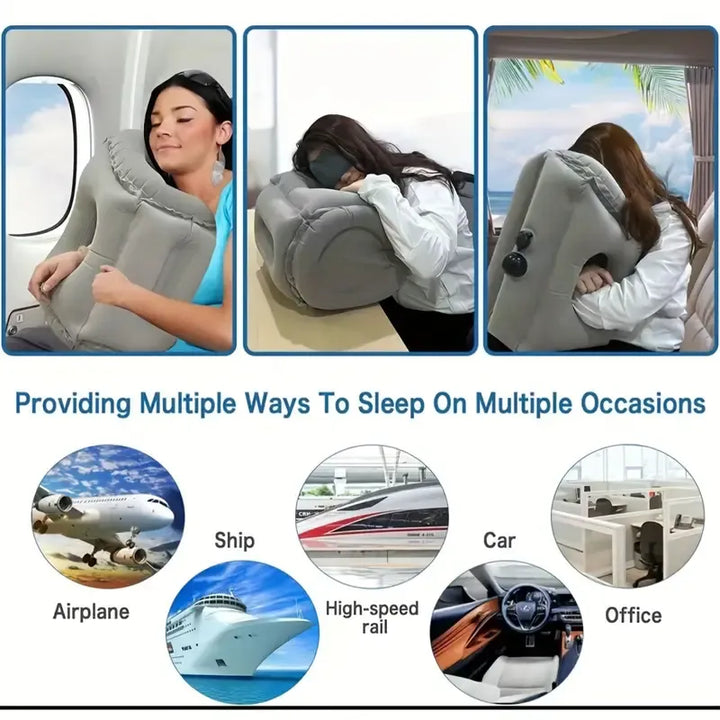 Providing Multiple Ways To Sleep On Multiple Occasions

Airplane

Ship

High-speed rail

Car

Office